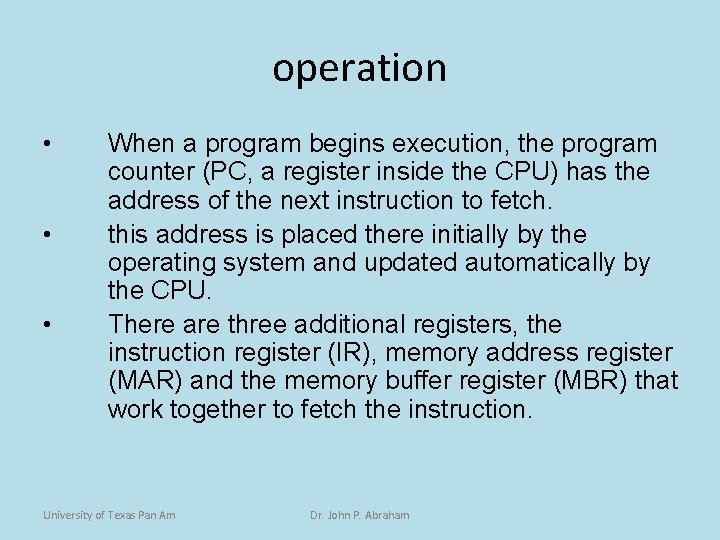 operation

• When a program begins execution, the program counter (PC, a register inside the CPU) has the address of the next instruction to fetch.

• this address is placed there initially by the operating system and updated automatically by the CPU.

• There are three additional registers, the instruction register (IR), memory address register (MAR) and the memory buffer register (MBR) that work together to fetch the instruction.

University of Texas Pan Am

Dr. John P. Abraham